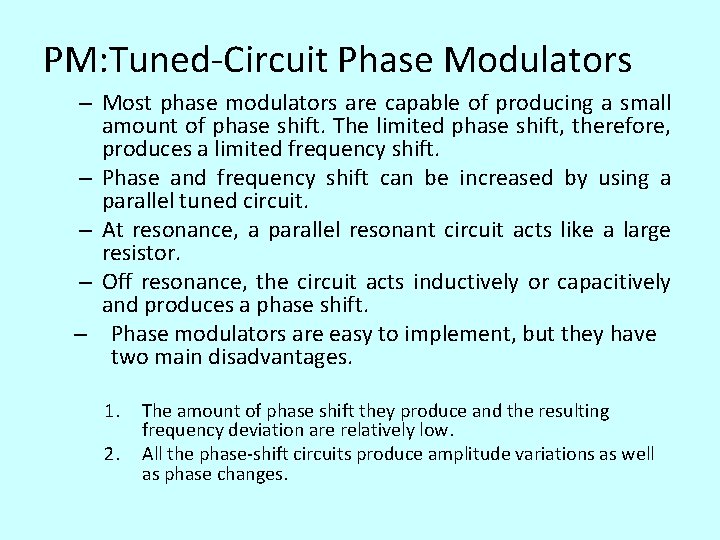 PM:Tuned-Circuit Phase Modulators

– Most phase modulators are capable of producing a small amount of phase shift. The limited phase shift, therefore, produces a limited frequency shift.

– Phase and frequency shift can be increased by using a parallel tuned circuit.

– At resonance, a parallel resonant circuit acts like a large resistor.

– Off resonance, the circuit acts inductively or capacitively and produces a phase shift.

– Phase modulators are easy to implement, but they have two main disadvantages.

1. The amount of phase shift they produce and the resulting frequency deviation are relatively low.
2. All the phase-shift circuits produce amplitude variations as well as phase changes.